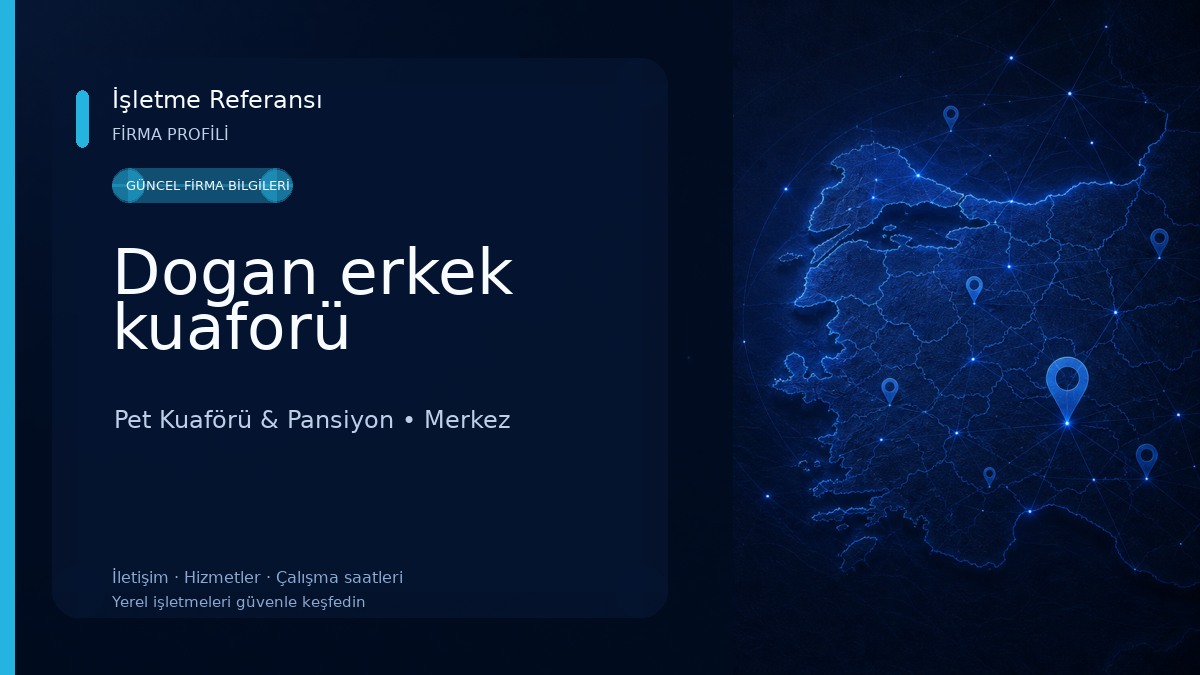 İşletme Referansı
FİRMA PROFİLİ

GÜNCEL FİRMA BİLGİLERİ

Dogan erkek kuaforü

Pet Kuaförü & Pansiyon • Merkez

İletişim · Hizmetler · Çalışma saatleri
Yerel işletmeleri güvenle keşfedin